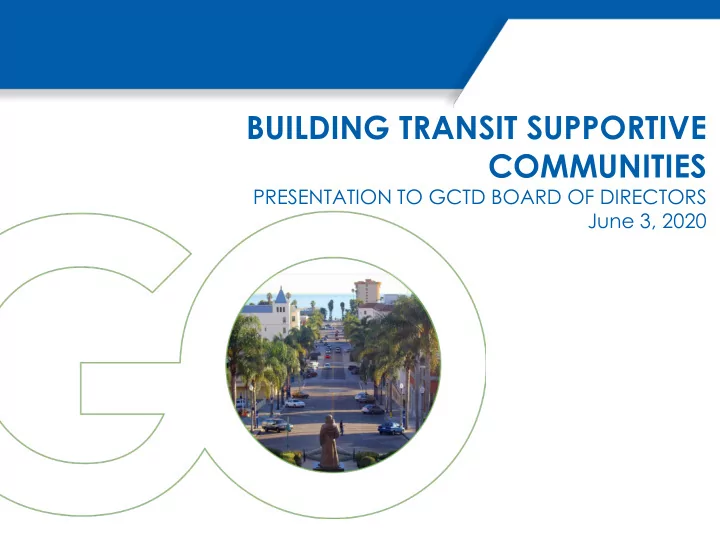 BUILDING TRANSIT SUPPORTIVE COMMUNITIES

PRESENTATION TO GCTD BOARD OF DIRECTORS
June 3, 2020

GO